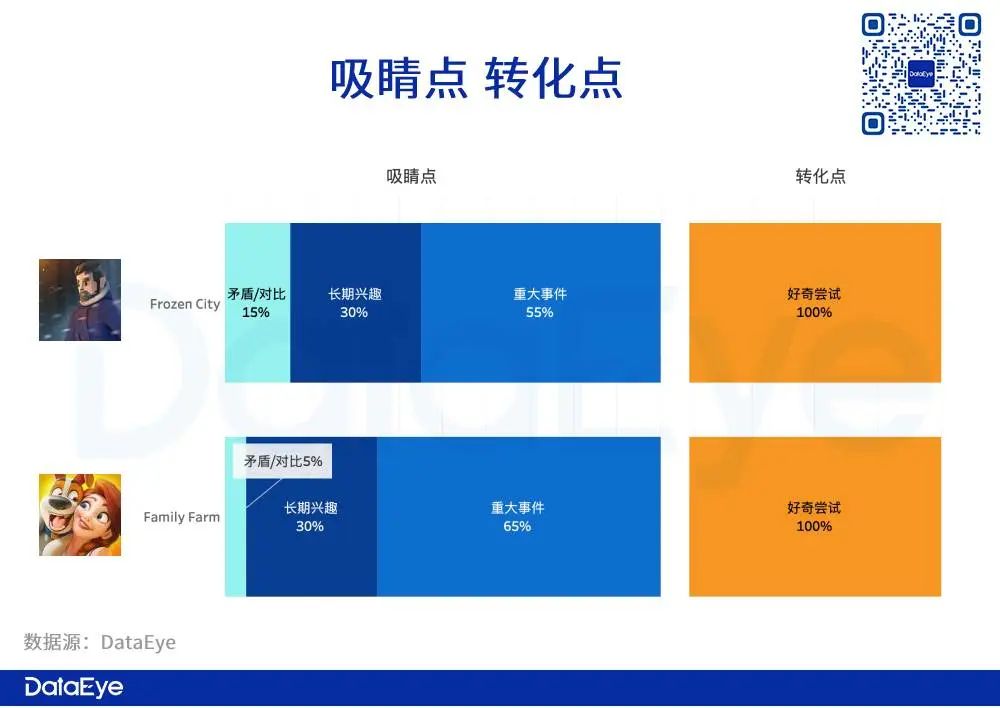 吸睛点 转化点

DataEye

吸睛点

转化点

Frozen City

矛盾/对比
15%

长期兴趣
30%

重大事件
55%

好奇尝试
100%

Family Farm

矛盾/对比5%

长期兴趣
30%

重大事件
65%

好奇尝试
100%

数据源：DataEye

DataEye